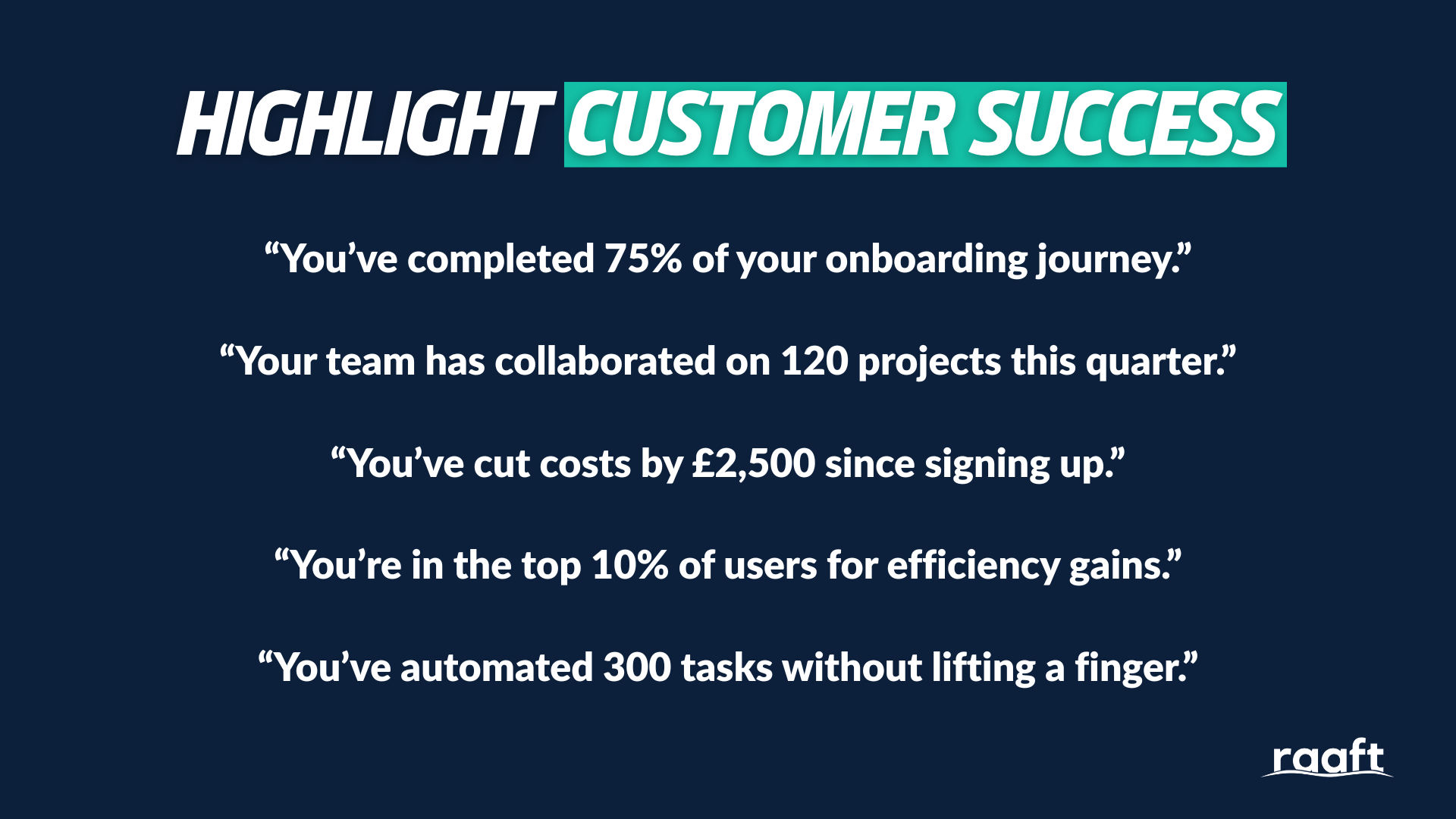 HIGHLIGHT CUSTOMER SUCCESS

“You’ve completed 75% of your onboarding journey.”

“Your team has collaborated on 120 projects this quarter.”

“You’ve cut costs by £2,500 since signing up.”

“You’re in the top 10% of users for efficiency gains.”

“You’ve automated 300 tasks without lifting a finger.”

raaft